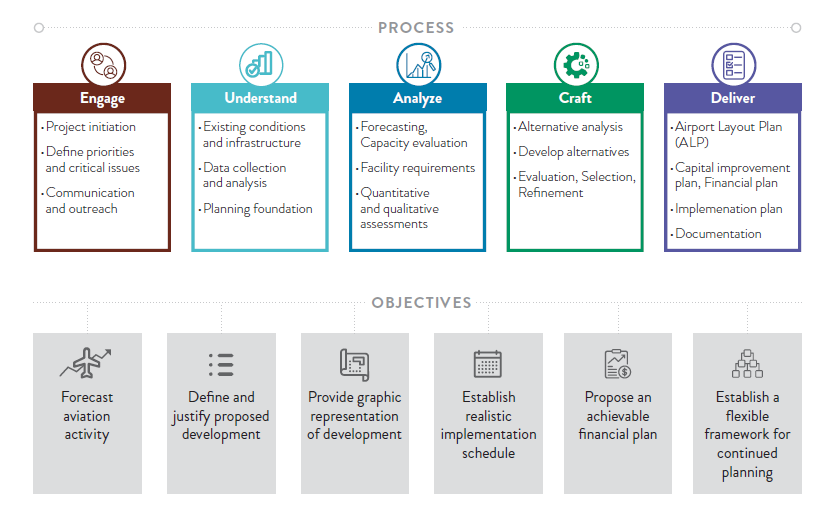 PROCESS

Engage
• Project initiation
• Define priorities and critical issues
• Communication and outreach

Understand
• Existing conditions and infrastructure
• Data collection and analysis
• Planning foundation

Analyze
• Forecasting, Capacity evaluation
• Facility requirements
• Quantitative and qualitative assessments

Craft
• Alternative analysis
• Develop alternatives
• Evaluation, Selection, Refinement

Deliver
• Airport Layout Plan (ALP)
• Capital improvement plan, Financial plan
• Implemenation plan
• Documentation

OBJECTIVES

Forecast aviation activity

Define and justify proposed development

Provide graphic representation of development

Establish realistic implementation schedule

Propose an achievable financial plan

Establish a flexible framework for continued planning